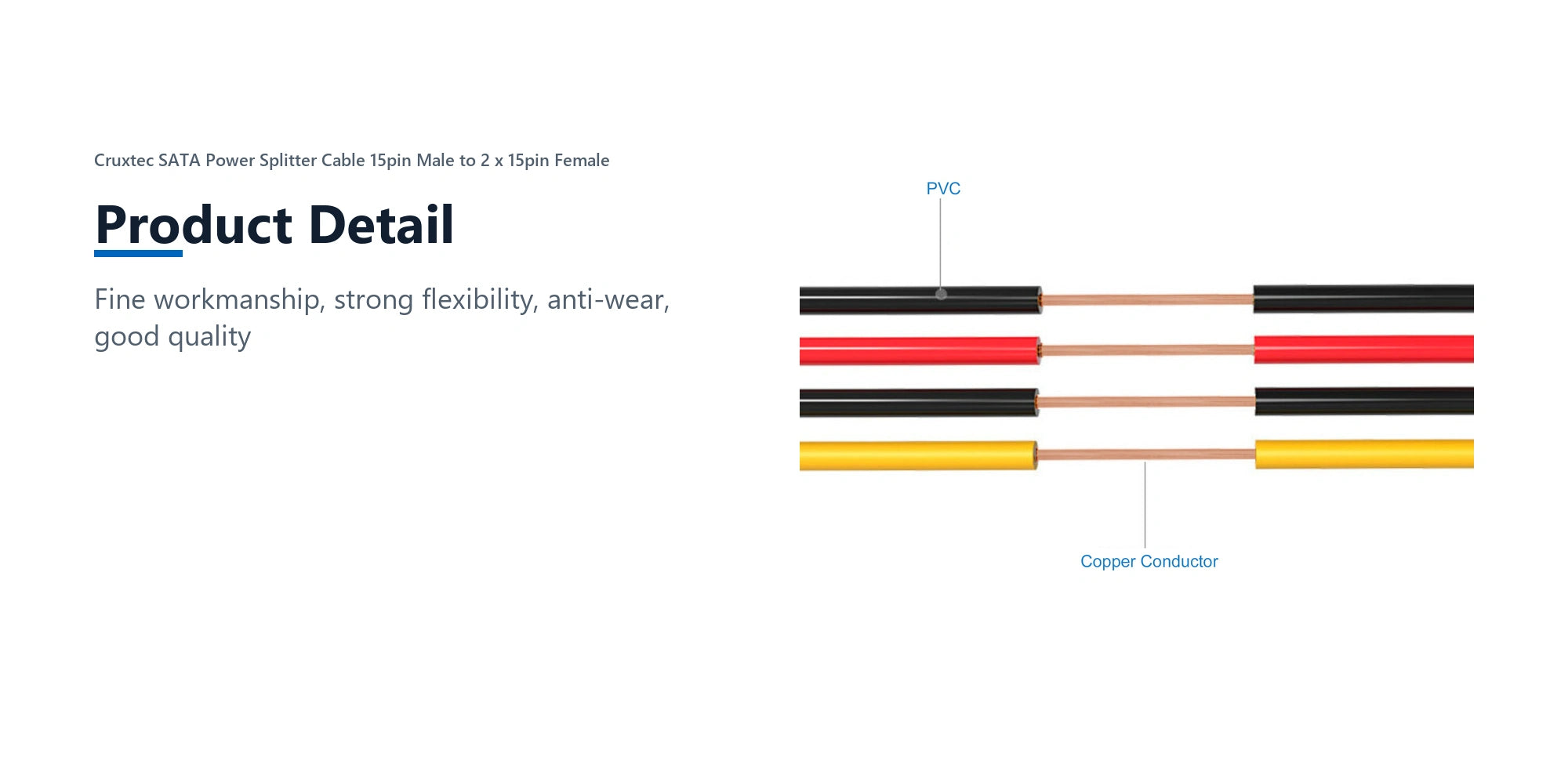 Cruxtec SATA Power Splitter Cable 15pin Male to 2 x 15pin Female

Product Detail

Fine workmanship, strong flexibility, anti-wear, good quality

PVC

Copper Conductor